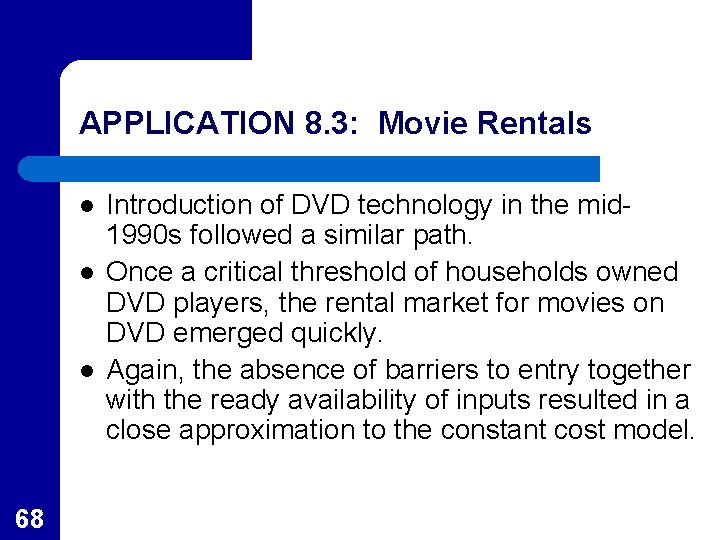 APPLICATION 8.3: Movie Rentals

- Introduction of DVD technology in the mid-1990s followed a similar path.
- Once a critical threshold of households owned DVD players, the rental market for movies on DVD emerged quickly.
- Again, the absence of barriers to entry together with the ready availability of inputs resulted in a close approximation to the constant cost model.

68